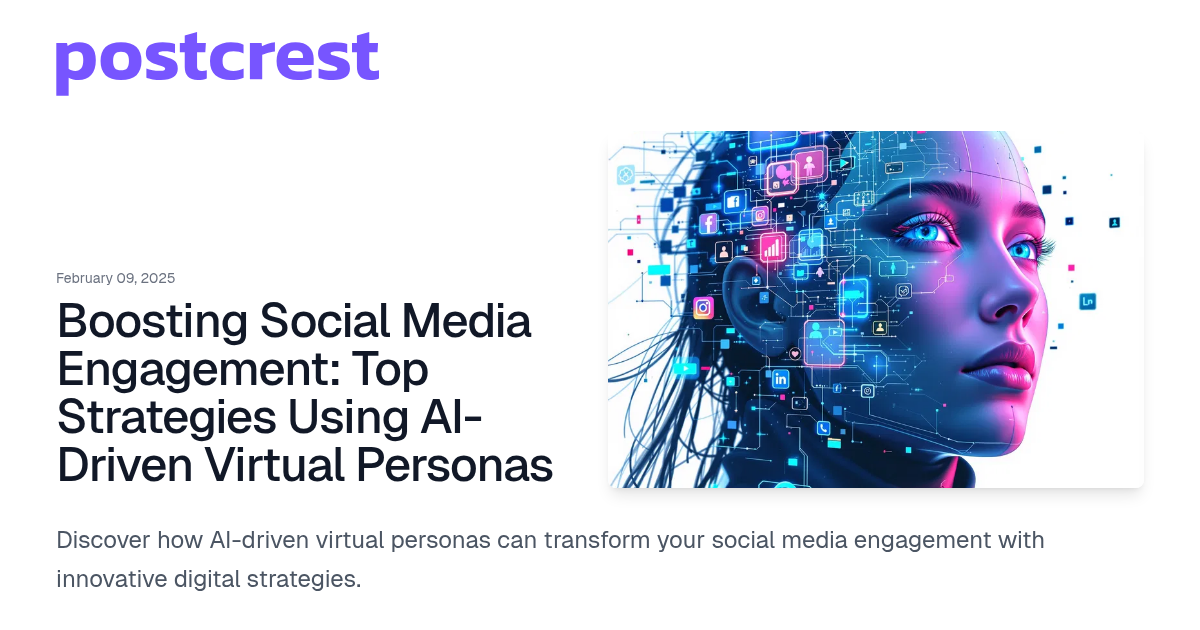 postcrest

February 09, 2025

Boosting Social Media Engagement: Top Strategies Using AI-Driven Virtual Personas

Discover how AI-driven virtual personas can transform your social media engagement with innovative digital strategies.